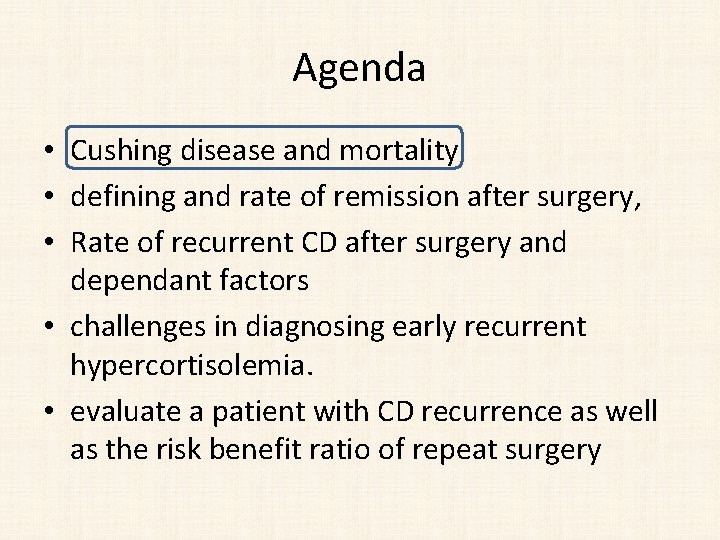 Agenda

• Cushing disease and mortality
• defining and rate of remission after surgery,
• Rate of recurrent CD after surgery and dependant factors
• challenges in diagnosing early recurrent hypercortisolemia.
• evaluate a patient with CD recurrence as well as the risk benefit ratio of repeat surgery